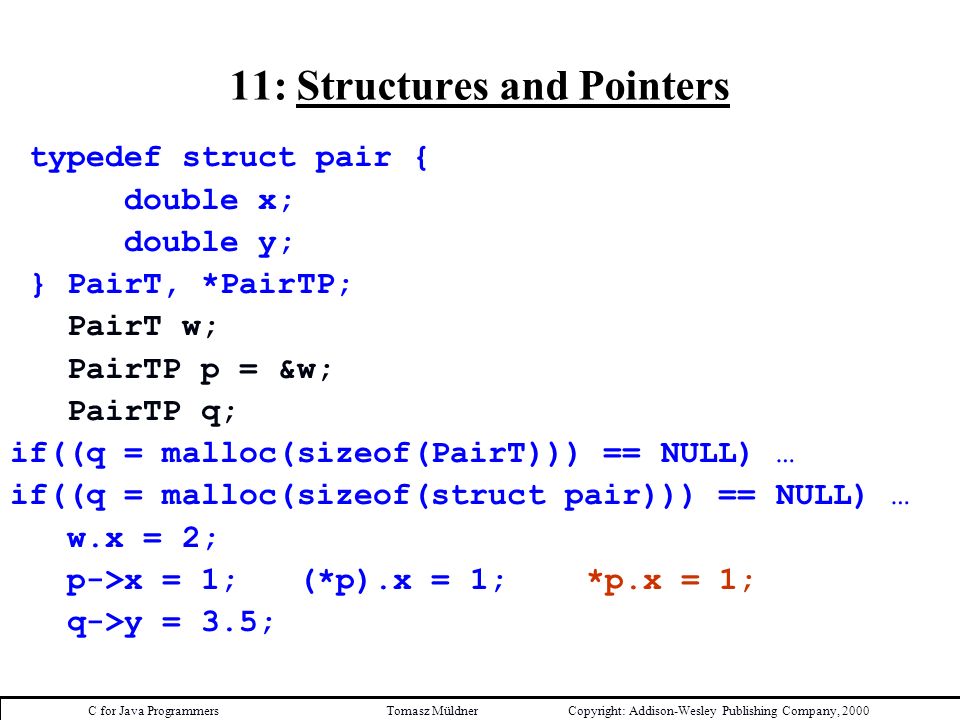 11: Structures and Pointers

typedef struct pair {
double x;
double y;
} PairT, *PairTP;
PairT w;
PairTP p = &w;
PairTP q;
if((q = malloc(sizeof(PairT))) == NULL) …
if((q = malloc(sizeof(struct pair))) == NULL) …
w.x = 2;
p->x = 1; (*p).x = 1; *p.x = 1;
q->y = 3.5;

C for Java Programmers Tomasz Müldner Copyright: Addison-Wesley Publishing Company, 2000